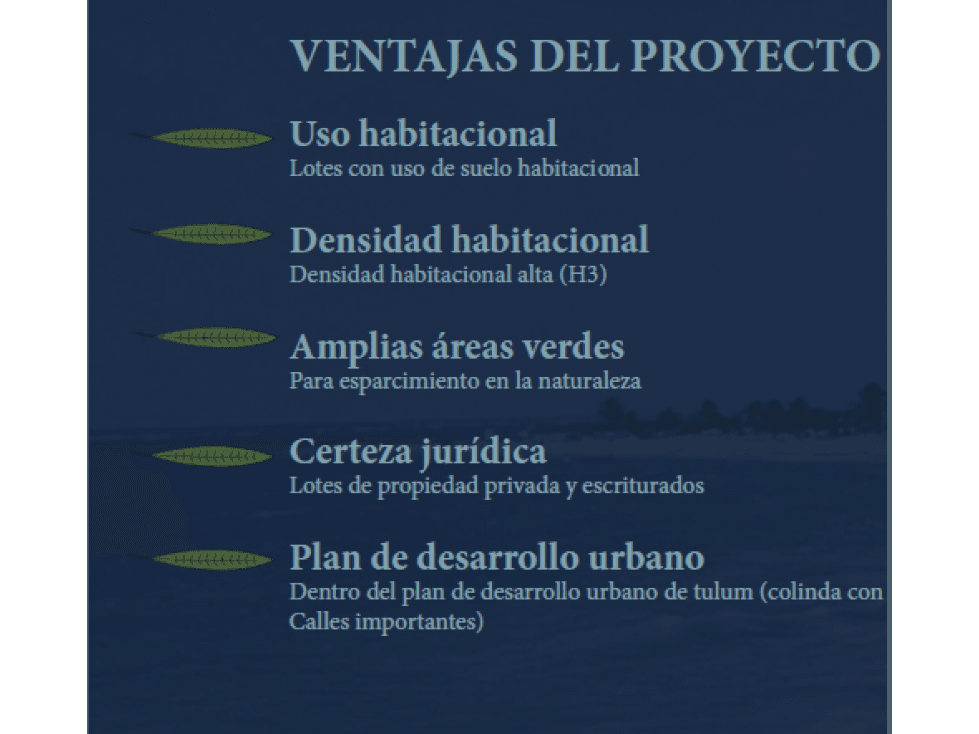 VENTAJAS DEL PROYECTO

Uso habitacional
Lotes con uso de suelo habitacional

Densidad habitacional
Densidad habitacional alta (H3)

Amplias áreas verdes
Para esparcimiento en la naturaleza

Certeza jurídica
Lotes de propiedad privada y escriturados

Plan de desarrollo urbano
Dentro del plan de desarrollo urbano de tulum (colinda con Calles importantes)